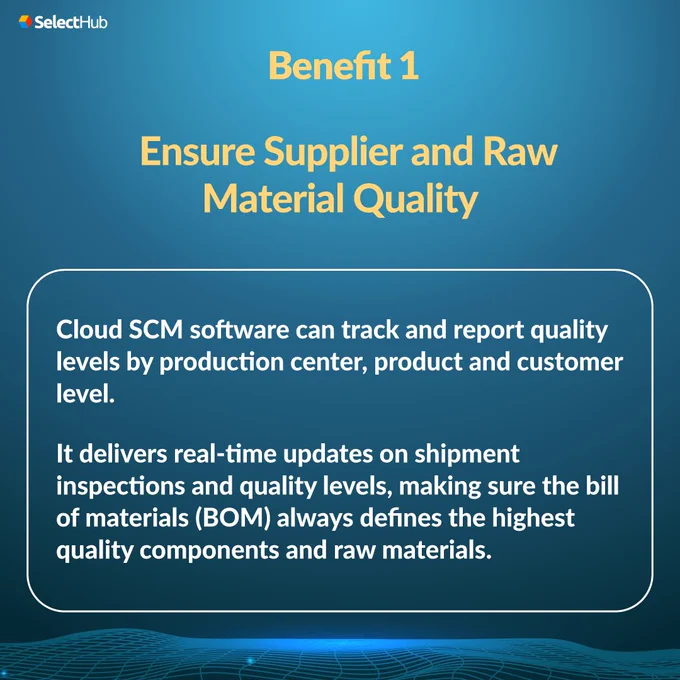 SelectHub

Benefit 1

Ensure Supplier and Raw Material Quality

Cloud SCM software can track and report quality levels by production center, product and customer level.

It delivers real-time updates on shipment inspections and quality levels, making sure the bill of materials (BOM) always defines the highest quality components and raw materials.